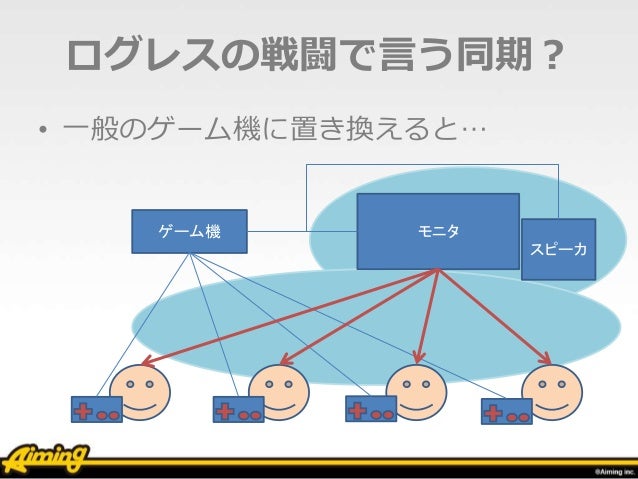 ログレスの戦闘で言う同期？

• 一般のゲーム機に置き換えると…

ゲーム機

モニタ

スピーカ

Aiming

©Aiming inc.